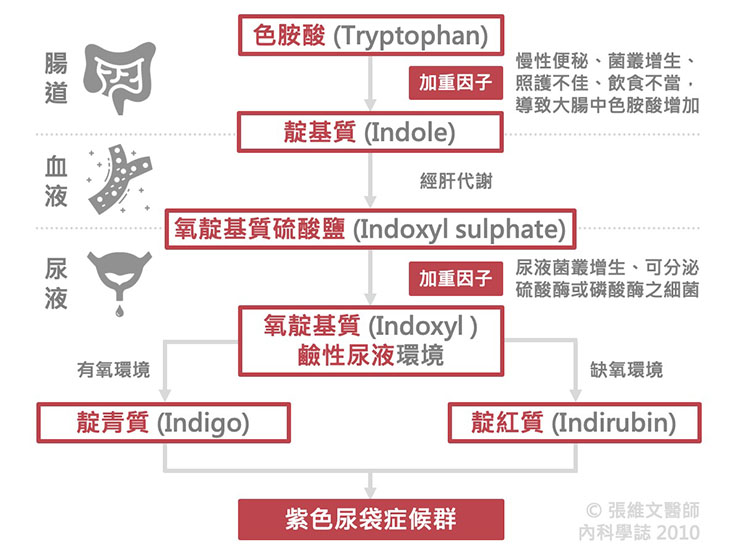 腸道

色胺酸 (Tryptophan)

加重因子

慢性便秘、菌叢增生、照護不佳、飲食不當，導致大腸中色胺酸增加

靛基質 (Indole)

血液

經肝代謝

氧靛基質硫酸鹽 (Indoxyl sulphate)

尿液

加重因子

尿液菌叢增生、可分泌硫酸酶或磷酸酶之細菌

氧靛基質 (Indoxyl )
鹼性尿液環境

有氧環境

缺氧環境

靛青質 (Indigo)

靛紅質 (Indirubin)

紫色尿袋症候群

© 張維文醫師
內科學誌 2010